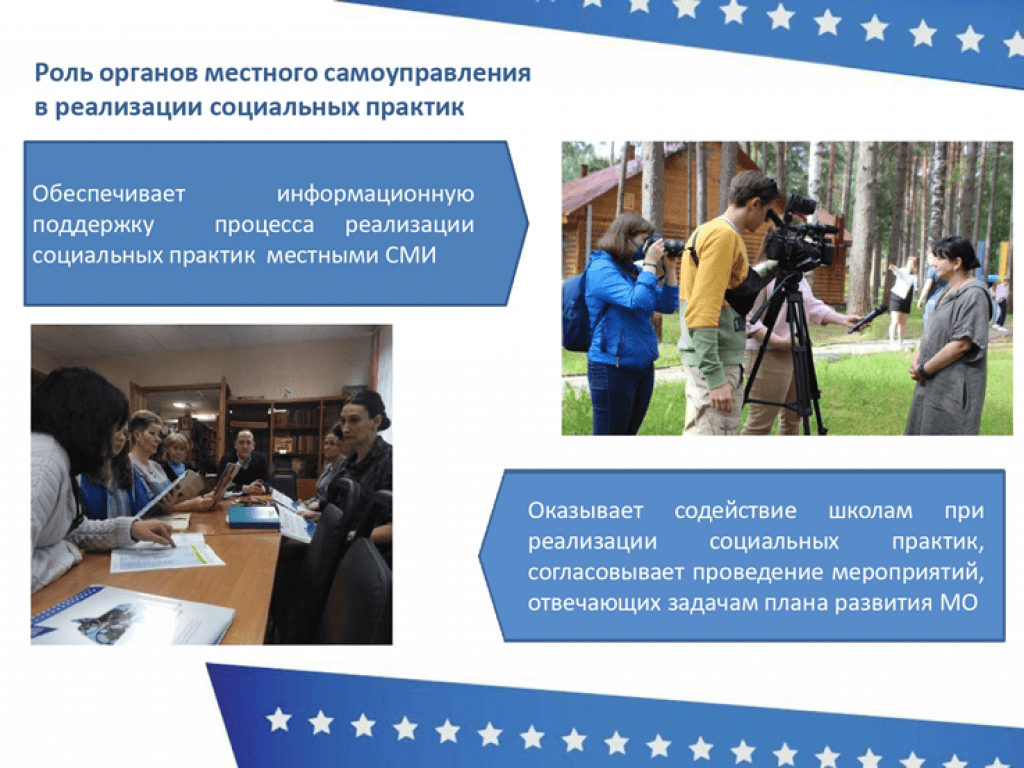 Роль органов местного самоуправления в реализации социальных практик

Обеспечивает информационную поддержку процесса реализации социальных практик местными СМИ

Оказывает содействие школам при реализации социальных практик, согласовывает проведение мероприятий, отвечающих задачам плана развития МО